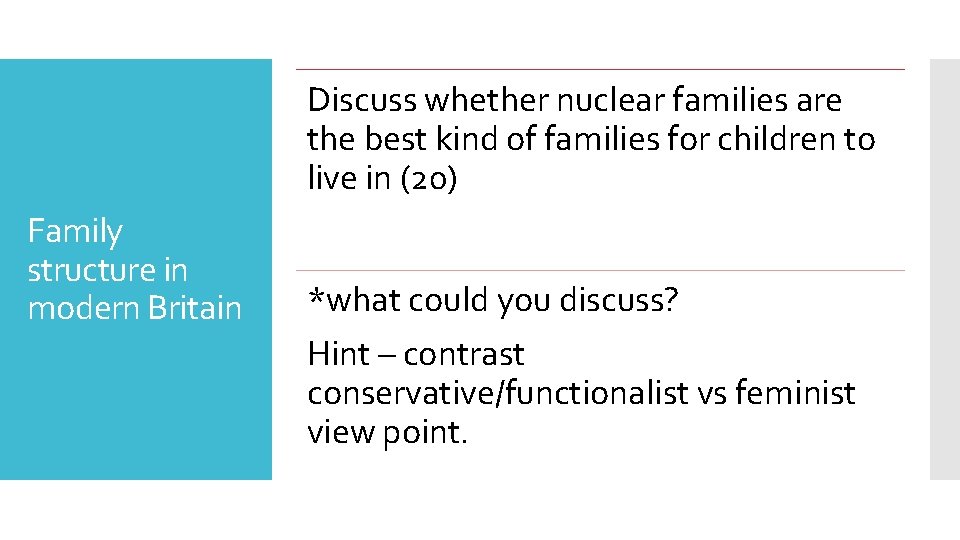 Family structure in modern Britain

Discuss whether nuclear families are the best kind of families for children to live in (20)

*what could you discuss?

Hint – contrast conservative/functionalist vs feminist view point.